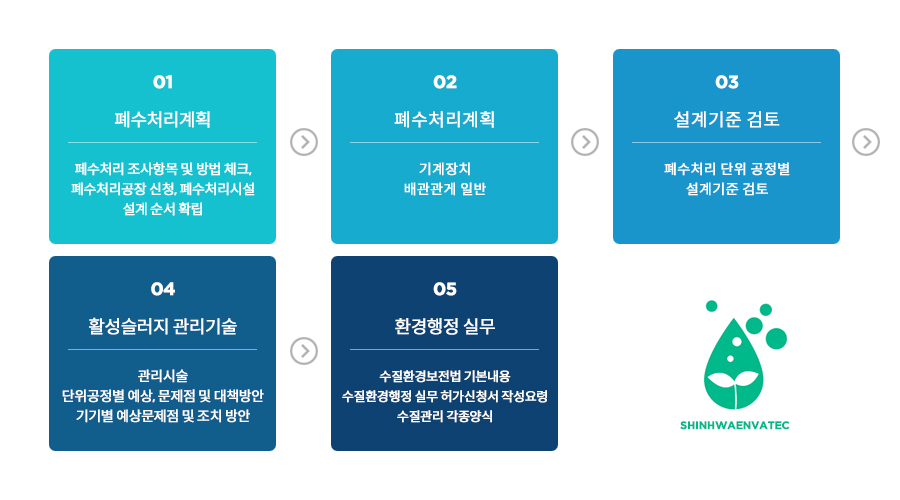 01

폐수처리계획

폐수처리 조사항목 및 방법 체크, 폐수처리공장 신청, 폐수처리시설 설계 순서 확립

02

폐수처리계획

기계장치
배관관계 일반

03

설계기준 검토

폐수처리 단위 공정별
설계기준 검토

04

활성슬러지 관리기술

관리시술
단위공정별 예상, 문제점 및 대책방안
기기별 예상문제점 및 조치 방안

05

환경행정 실무

수질환경보전법 기본내용
수질환경행정 실무 허가신청서 작성요령
수질관리 각종양식

SHINHWAENVATEC